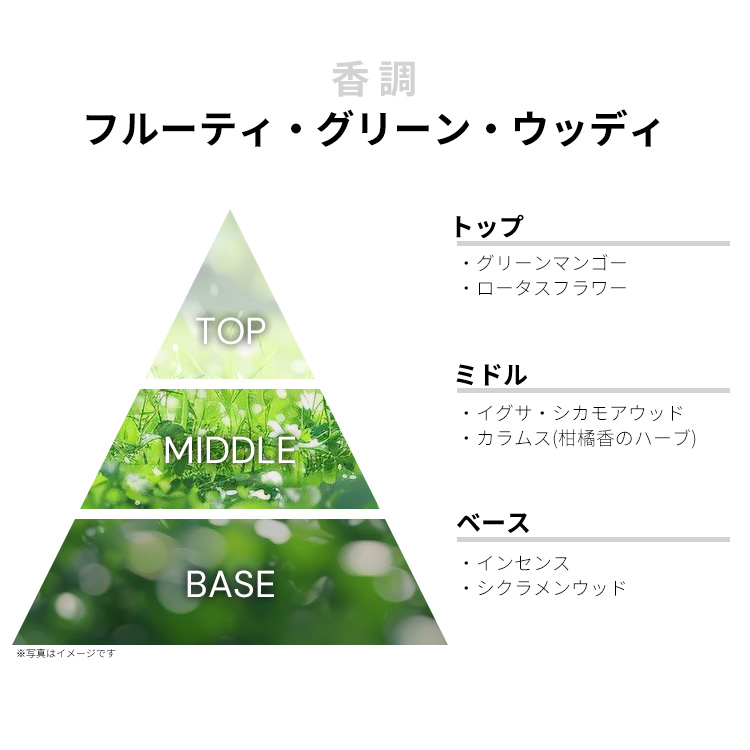 香調
フルーティ・グリーン・ウッディ

TOP
MIDDLE
BASE

※写真はイメージです

トップ
・グリーンマンゴー
・ロータスフラワー

ミドル
・イグサ・シカモアウッド
・カラムス(柑橘香のハーブ)

ベース
・インセンス
・シクラメンウッド